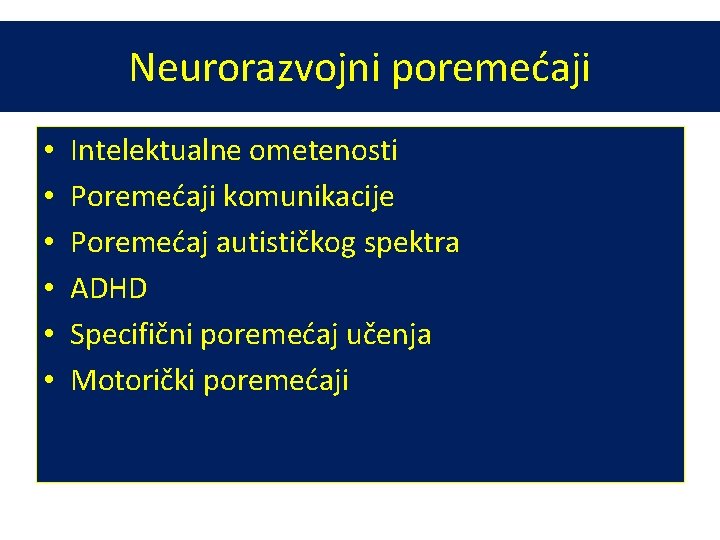 Neurorazvojni poremećaji

• Intelektualne ometenosti
• Poremećaji komunikacije
• Poremećaj autističkog spektra
• ADHD
• Specifični poremećaj učenja
• Motorički poremećaji